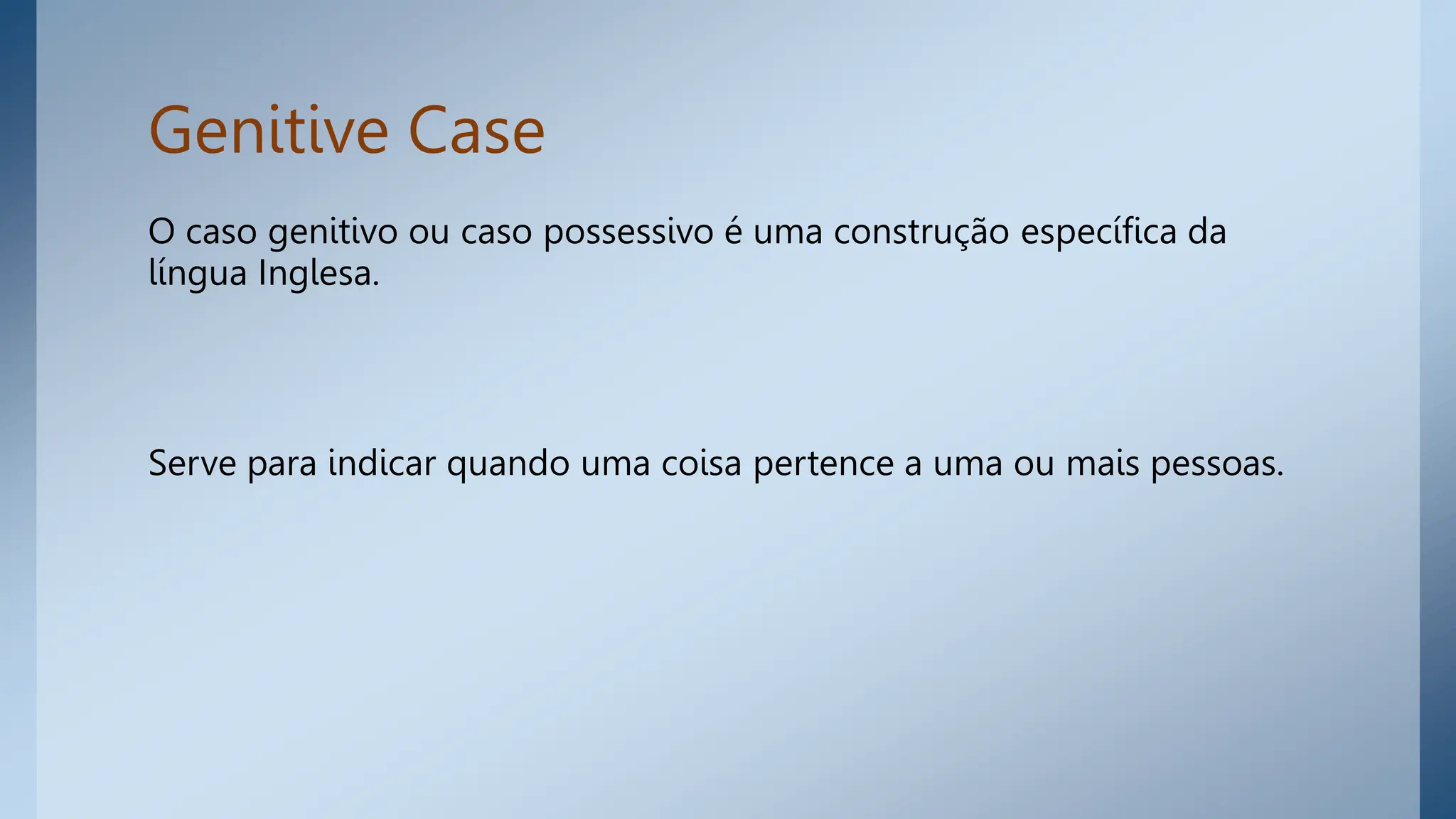 Genitive Case

O caso genitivo ou caso possessivo é uma construção específica da língua Inglesa.

Serve para indicar quando uma coisa pertence a uma ou mais pessoas.